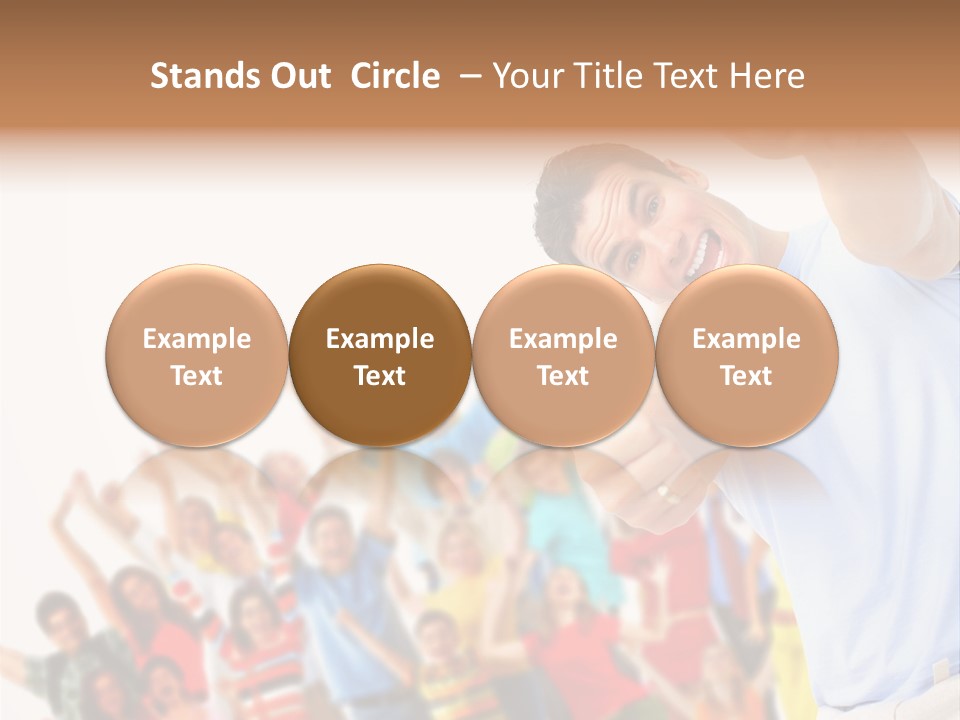 Stands Out Circle – Your Title Text Here

Example Text

Example Text

Example Text

Example Text